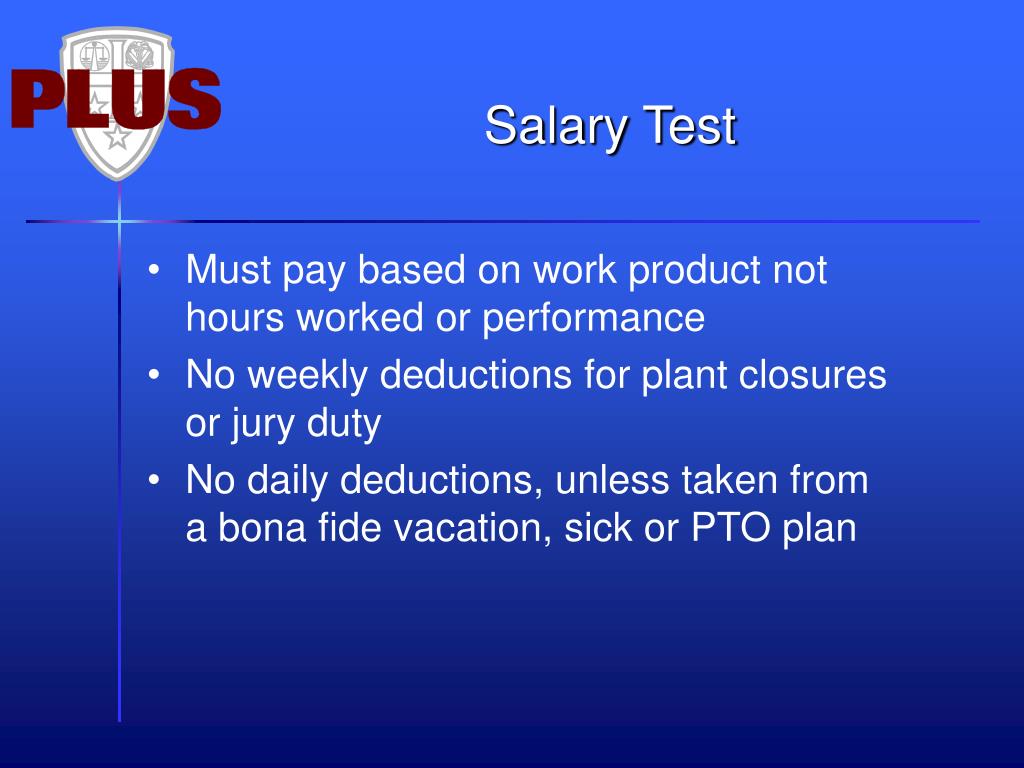 PLUS

Salary Test

• Must pay based on work product not hours worked or performance
• No weekly deductions for plant closures or jury duty
• No daily deductions, unless taken from a bona fide vacation, sick or PTO plan